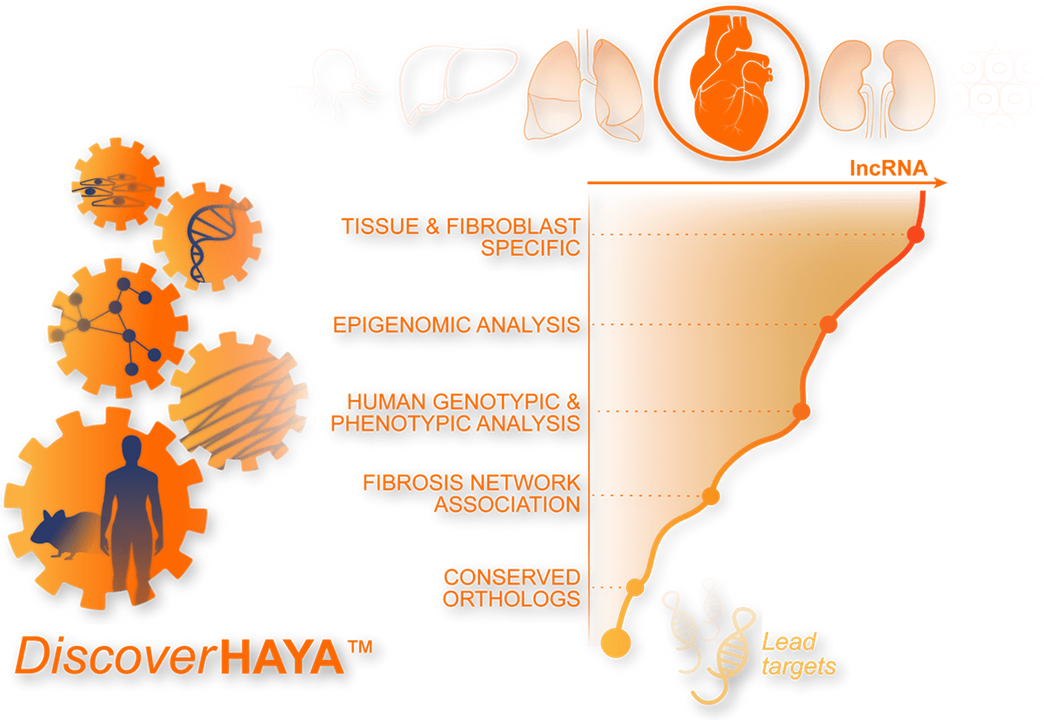 lncRNA

TISSUE & FIBROBLAST SPECIFIC

EPIGENOMIC ANALYSIS

HUMAN GENOTYPIC & PHENOTYPIC ANALYSIS

FIBROSIS NETWORK ASSOCIATION

CONSERVED ORTHOLOGS

Lead targets

DiscoverHAYA™